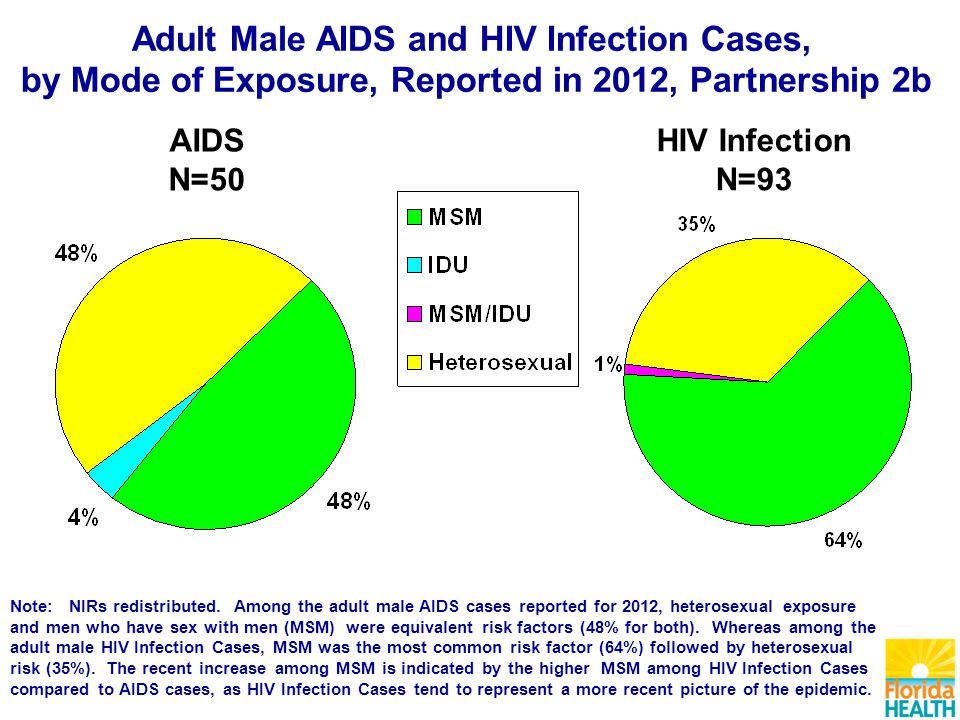 Adult Male AIDS and HIV Infection Cases, by Mode of Exposure, Reported in 2012, Partnership 2b

AIDS
N=50

48%

4%

48%

MSM
IDU
MSM/IDU
Heterosexual

HIV Infection
N=93

35%

1%

64%

Note: NIRs redistributed. Among the adult male AIDS cases reported for 2012, heterosexual exposure and men who have sex with men (MSM) were equivalent risk factors (48% for both). Whereas among the adult male HIV Infection Cases, MSM was the most common risk factor (64%) followed by heterosexual risk (35%). The recent increase among MSM is indicated by the higher MSM among HIV Infection Cases compared to AIDS cases, as HIV Infection Cases tend to represent a more recent picture of the epidemic.

Florida HEALTH